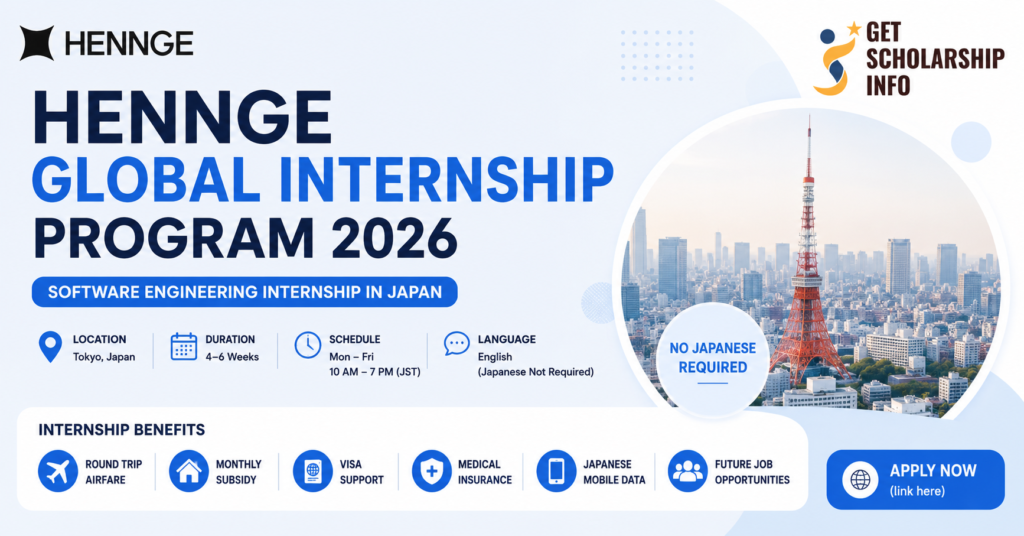 HENNGE

GET SCHOLARSHIP INFO

HENNGE GLOBAL INTERNSHIP PROGRAM 2026

SOFTWARE ENGINEERING INTERNSHIP IN JAPAN

LOCATION
Tokyo, Japan

DURATION
4–6 Weeks

SCHEDULE
Mon – Fri
10 AM – 7 PM (JST)

LANGUAGE
English
(Japanese Not Required)

NO JAPANESE REQUIRED

INTERNSHIP BENEFITS

ROUND TRIP AIRFARE

MONTHLY SUBSIDY

VISA SUPPORT

MEDICAL INSURANCE

JAPANESE MOBILE DATA

FUTURE JOB OPPORTUNITIES

APPLY NOW
(link here)